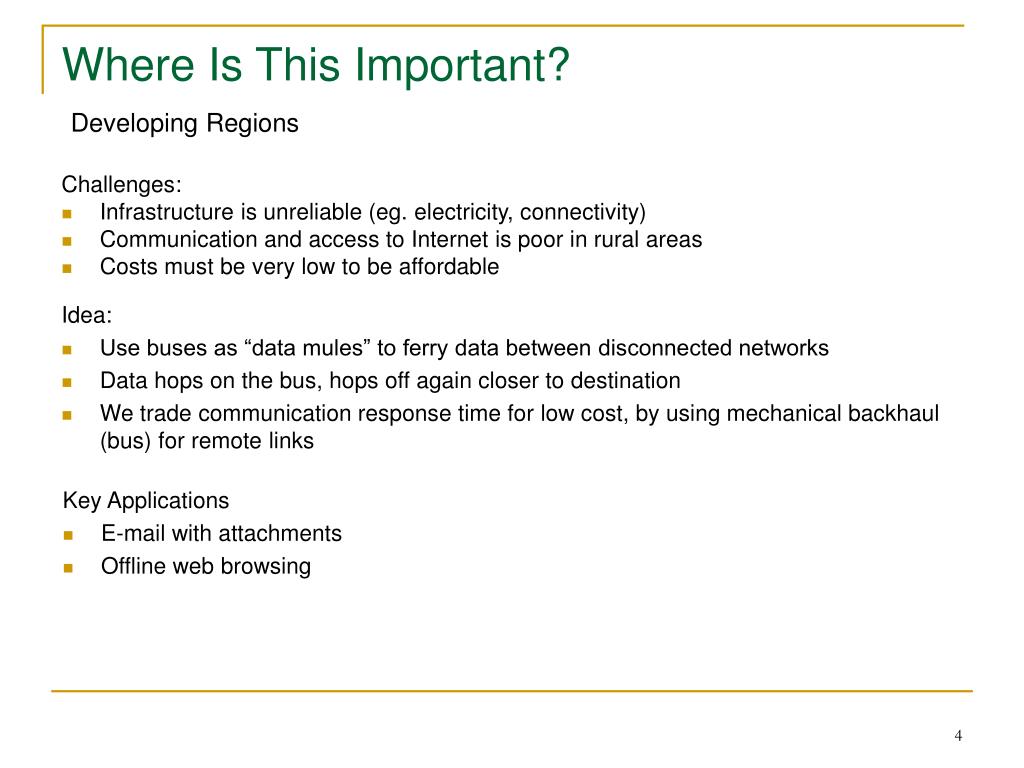 Where Is This Important?

Developing Regions

Challenges:
- Infrastructure is unreliable (eg. electricity, connectivity)
- Communication and access to Internet is poor in rural areas
- Costs must be very low to be affordable

Idea:
- Use buses as “data mules” to ferry data between disconnected networks
- Data hops on the bus, hops off again closer to destination
- We trade communication response time for low cost, by using mechanical backhaul (bus) for remote links

Key Applications
- E-mail with attachments
- Offline web browsing

4